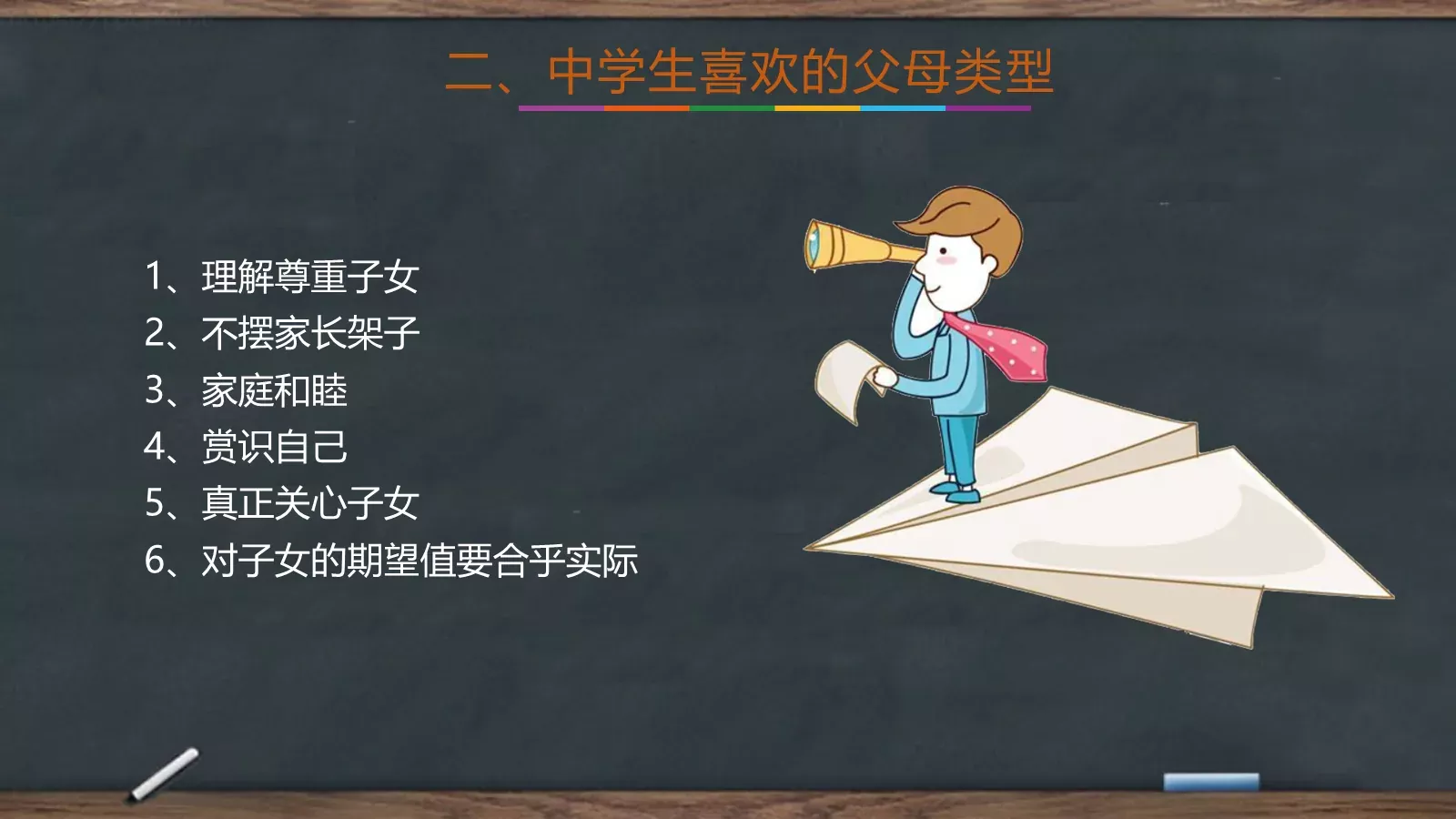 二、中学生喜欢的父母类型

1、理解尊重子女
2、不摆家长架子
3、家庭和睦
4、赏识自己
5、真正关心子女
6、对子女的期望值要合乎实际